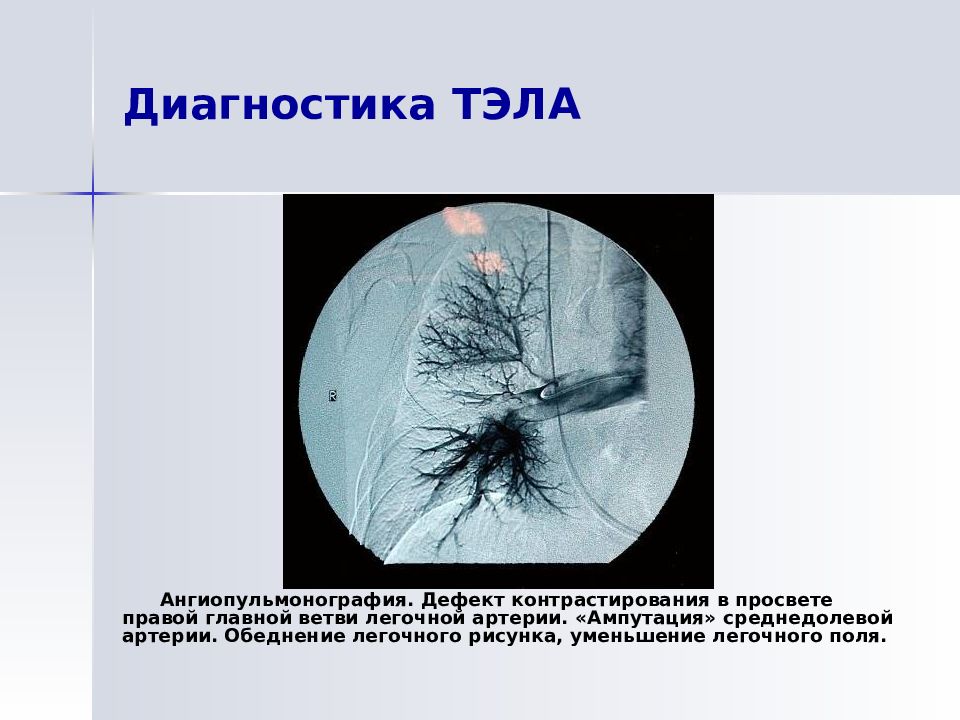 Диагностика ТЭЛА

R

Ангиопульмонография. Дефект контрастирования в просвете правой главной ветви легочной артерии. «Ампутация» среднедолевой артерии. Обеднение легочного рисунка, уменьшение легочного поля.